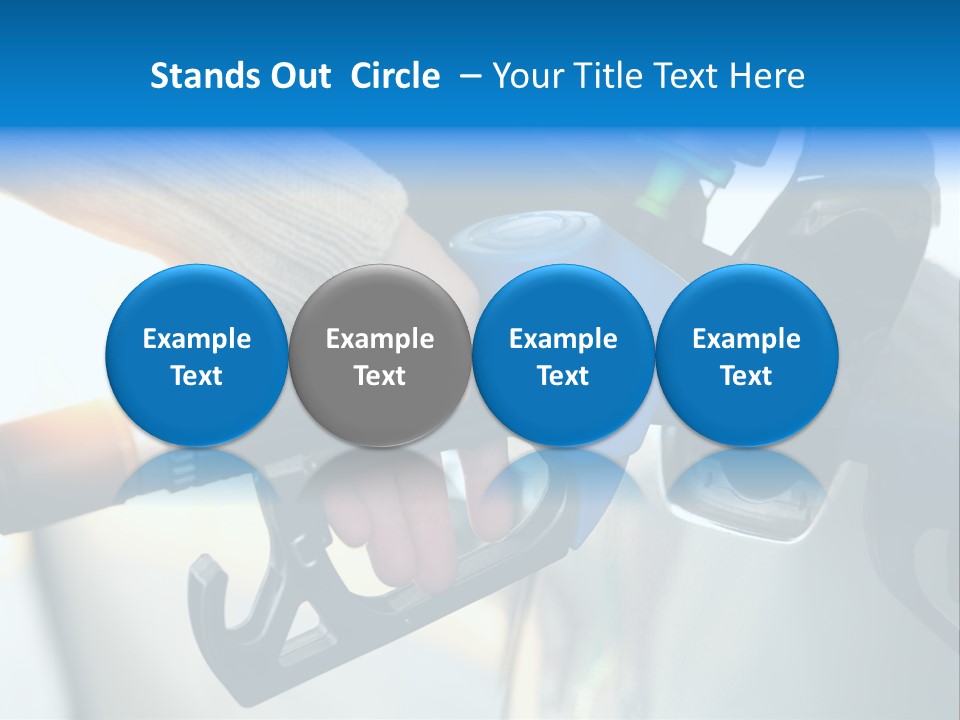 Stands Out  Circle  – Your Title Text Here

Example Text

Example Text

Example Text

Example Text